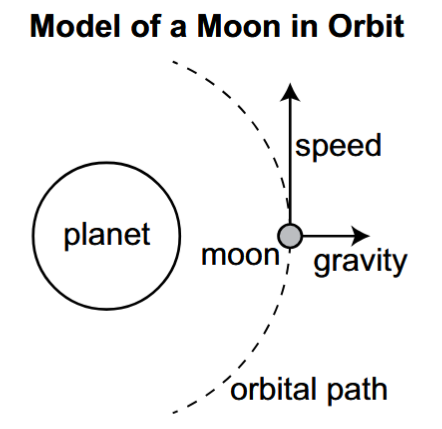 Model of a Moon in Orbit

speed

planet

moon

gravity

orbital path